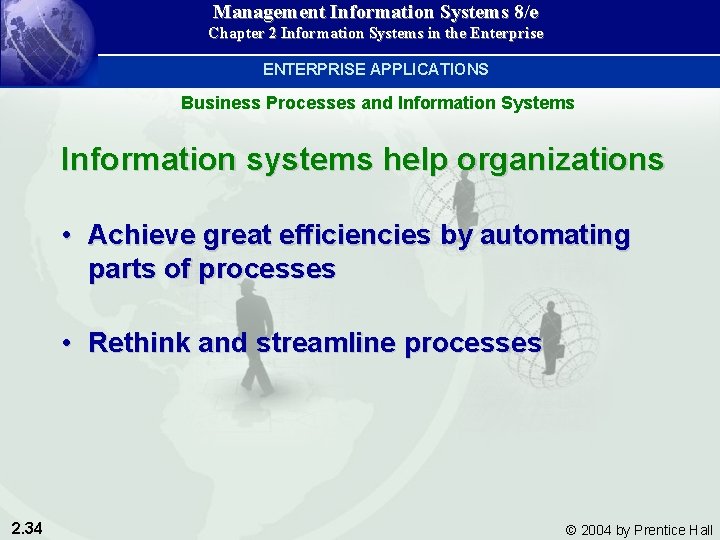 Management Information Systems 8/e
Chapter 2 Information Systems in the Enterprise

ENTERPRISE APPLICATIONS

Business Processes and Information Systems

Information systems help organizations

• Achieve great efficiencies by automating parts of processes

• Rethink and streamline processes

2.34

© 2004 by Prentice Hall